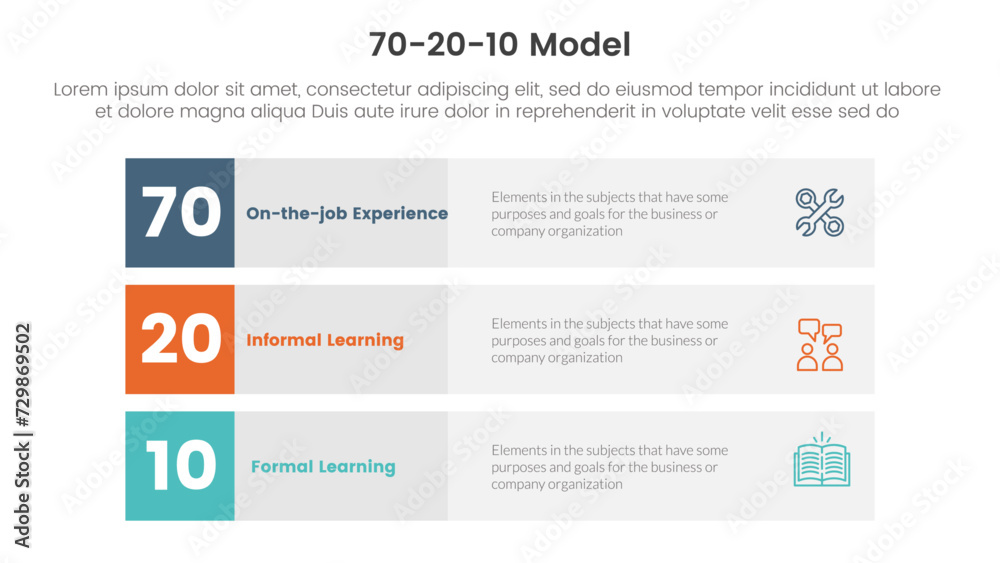 70-20-10 Model

Lorem ipsum dolor sit amet, consectetur adipiscing elit, sed do eiusmod tempor incididunt ut labore et dolore magna aliqua Duis aute irure dolor in reprehenderit in voluptate velit esse sed do

70 On-the-job Experience

Elements in the subjects that have some purposes and goals for the business or company organization

20 Informal Learning

Elements in the subjects that have some purposes and goals for the business or company organization

10 Formal Learning

Elements in the subjects that have some purposes and goals for the business or company organization

Adobe Stock | #729869502